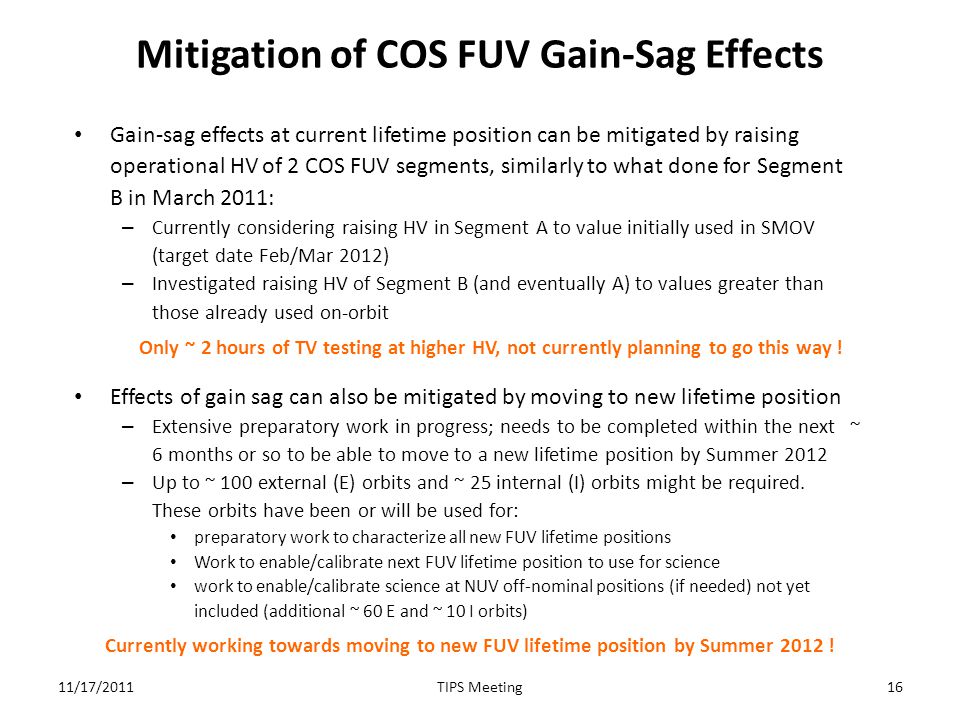 Mitigation of COS FUV Gain-Sag Effects

• Gain-sag effects at current lifetime position can be mitigated by raising operational HV of 2 COS FUV segments, similarly to what done for Segment B in March 2011:
– Currently considering raising HV in Segment A to value initially used in SMOV (target date Feb/Mar 2012)
– Investigated raising HV of Segment B (and eventually A) to values greater than those already used on-orbit

Only ~ 2 hours of TV testing at higher HV, not currently planning to go this way !

• Effects of gain sag can also be mitigated by moving to new lifetime position
– Extensive preparatory work in progress; needs to be completed within the next ~ 6 months or so to be able to move to a new lifetime position by Summer 2012
– Up to ~ 100 external (E) orbits and ~ 25 internal (I) orbits might be required. These orbits have been or will be used for:
• preparatory work to characterize all new FUV lifetime positions
• Work to enable/calibrate next FUV lifetime position to use for science
• work to enable/calibrate science at NUV off-nominal positions (if needed) not yet included (additional ~ 60 E and ~ 10 I orbits)

Currently working towards moving to new FUV lifetime position by Summer 2012 !

11/17/2011 TIPS Meeting 16